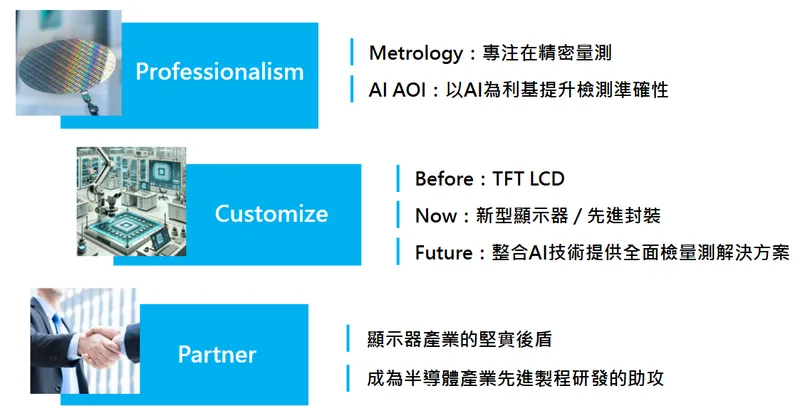 Professionalism

Metrology：專注在精密量測

AI AOI：以AI為利基提升檢測準確性

Customize

Before：TFT LCD

Now：新型顯示器 / 先進封裝

Future：整合AI技術提供全面檢量測解決方案

Partner

顯示器產業的堅實後盾

成為半導體產業先進製程研發的助攻